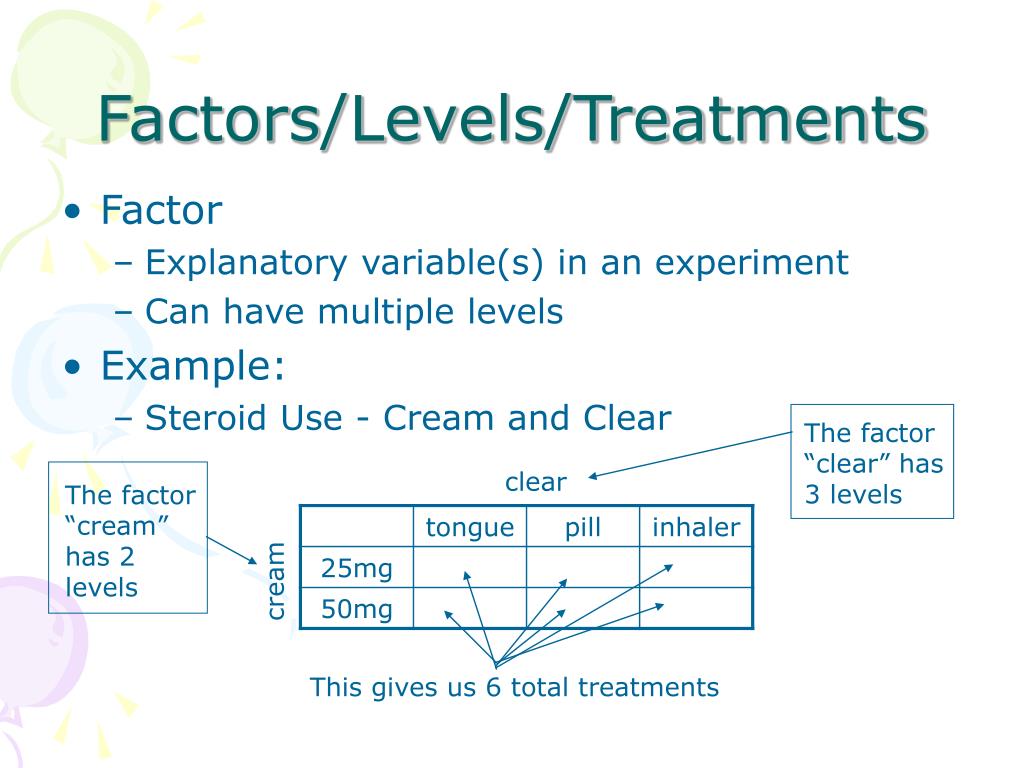 Factors/Levels/Treatments

• Factor
– Explanatory variable(s) in an experiment
– Can have multiple levels
• Example:
– Steroid Use - Cream and Clear

The factor “clear” has 3 levels

The factor “cream” has 2 levels

clear

cream

| | tongue | pill | inhaler |
|---|---|---|---|
| 25mg | | | |
| 50mg | | | |

This gives us 6 total treatments